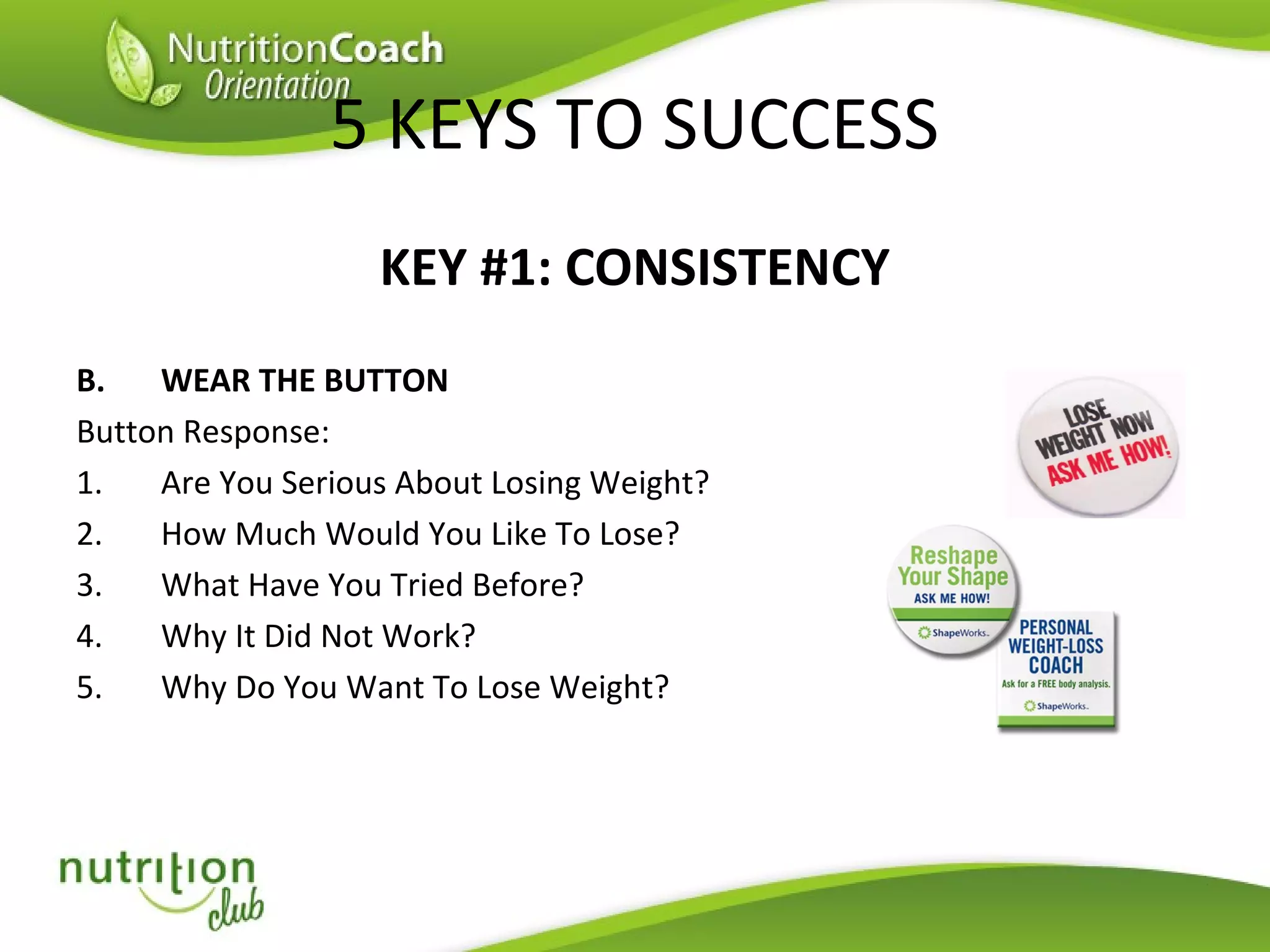 NutritionCoach
Orientation

5 KEYS TO SUCCESS

KEY #1: CONSISTENCY

B. WEAR THE BUTTON

Button Response:

1. Are You Serious About Losing Weight?
2. How Much Would You Like To Lose?
3. What Have You Tried Before?
4. Why It Did Not Work?
5. Why Do You Want To Lose Weight?

LOSE WEIGHT NOW ASK ME HOW!

Reshape Your Shape ASK ME HOW!
ShapeWorks

PERSONAL WEIGHT-LOSS COACH
Ask for a FREE body analysis.
ShapeWorks

nutrition club